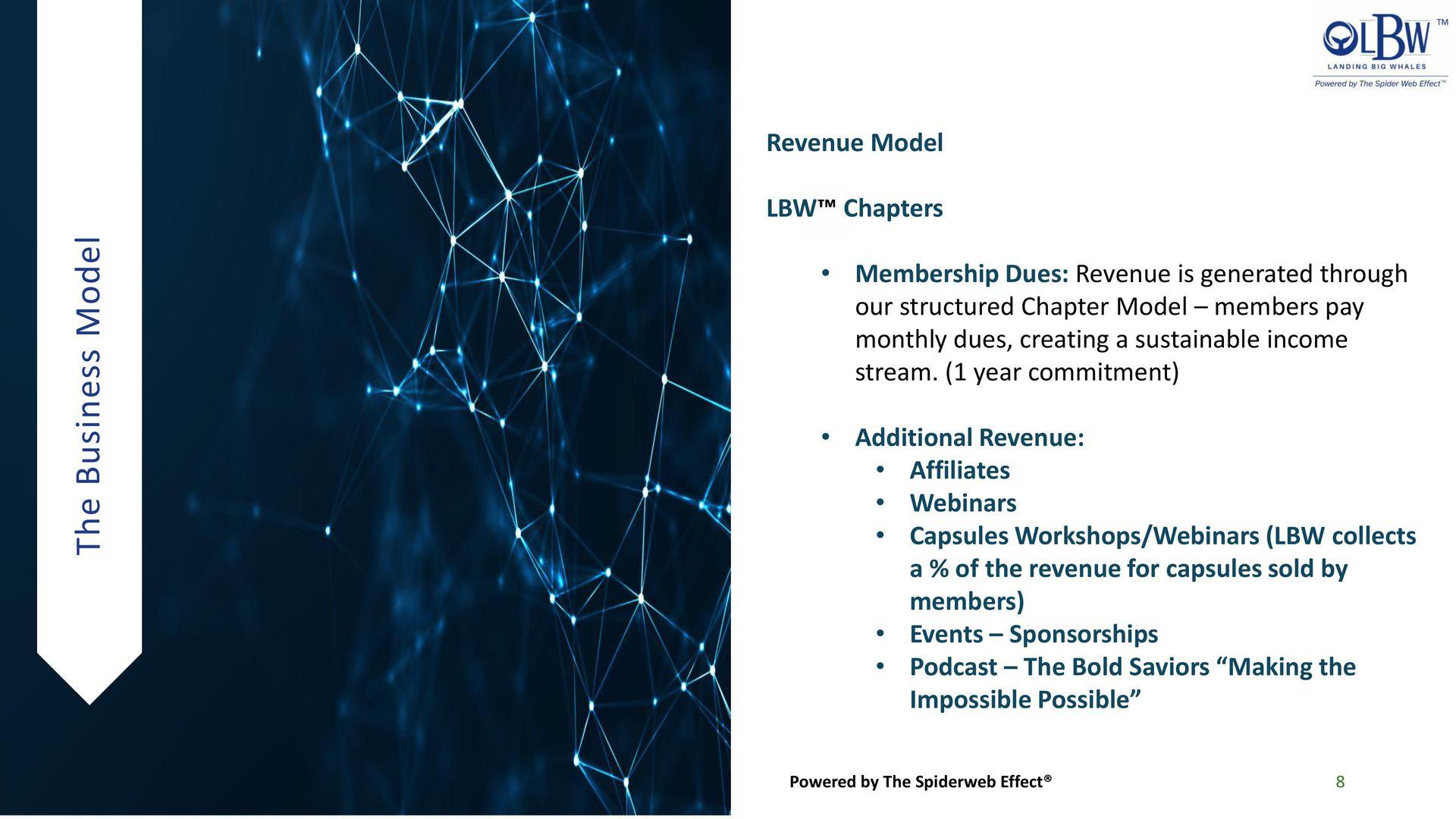 The Business Model

LBW™
LANDING BIG WHALES
Powered by The Spider Web Effect™

Revenue Model

LBW™ Chapters

• Membership Dues: Revenue is generated through our structured Chapter Model – members pay monthly dues, creating a sustainable income stream. (1 year commitment)

• Additional Revenue:
  • Affiliates
  • Webinars
  • Capsules Workshops/Webinars (LBW collects a % of the revenue for capsules sold by members)
  • Events – Sponsorships
  • Podcast – The Bold Saviors “Making the Impossible Possible”

Powered by The Spiderweb Effect®

8